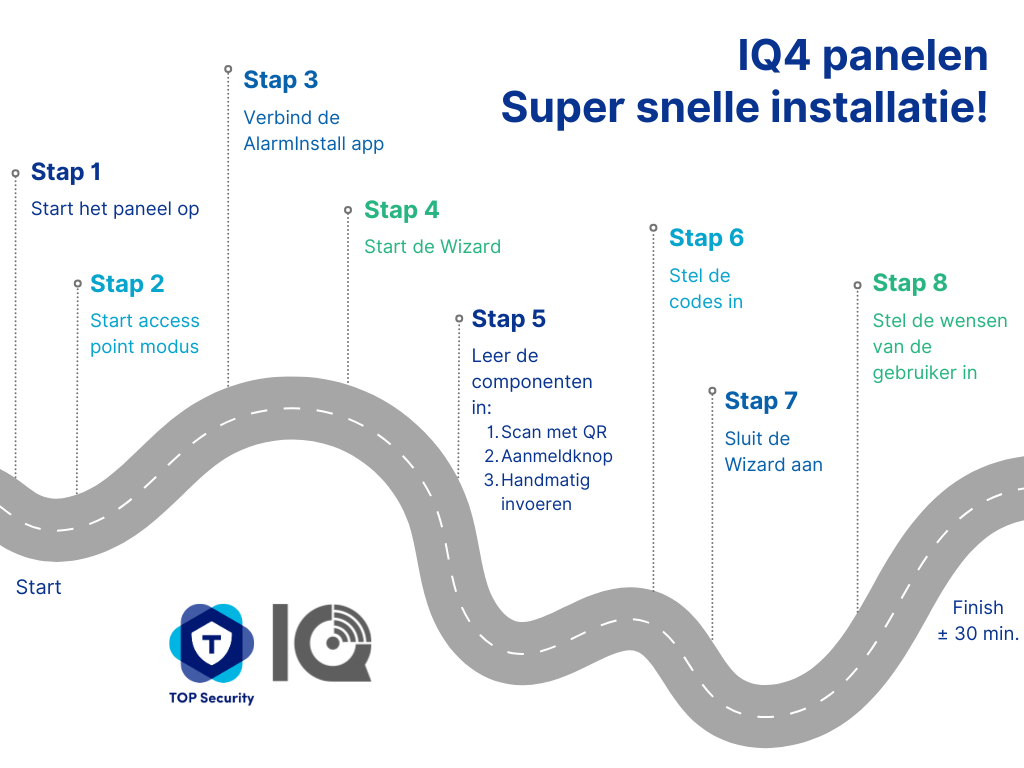 IQ4 panelen
Super snelle installatie!

Stap 1
Start het paneel op

Stap 2
Start access point modus

Stap 3
Verbind de AlarmInstall app

Stap 4
Start de Wizard

Stap 5
Leer de componenten in:
1. Scan met QR
2. Aanmeldknop
3. Handmatig invoeren

Stap 6
Stel de codes in

Stap 7
Sluit de Wizard aan

Stap 8
Stel de wensen van de gebruiker in

Start

Finish
± 30 min.

T
TOP Security
IQ